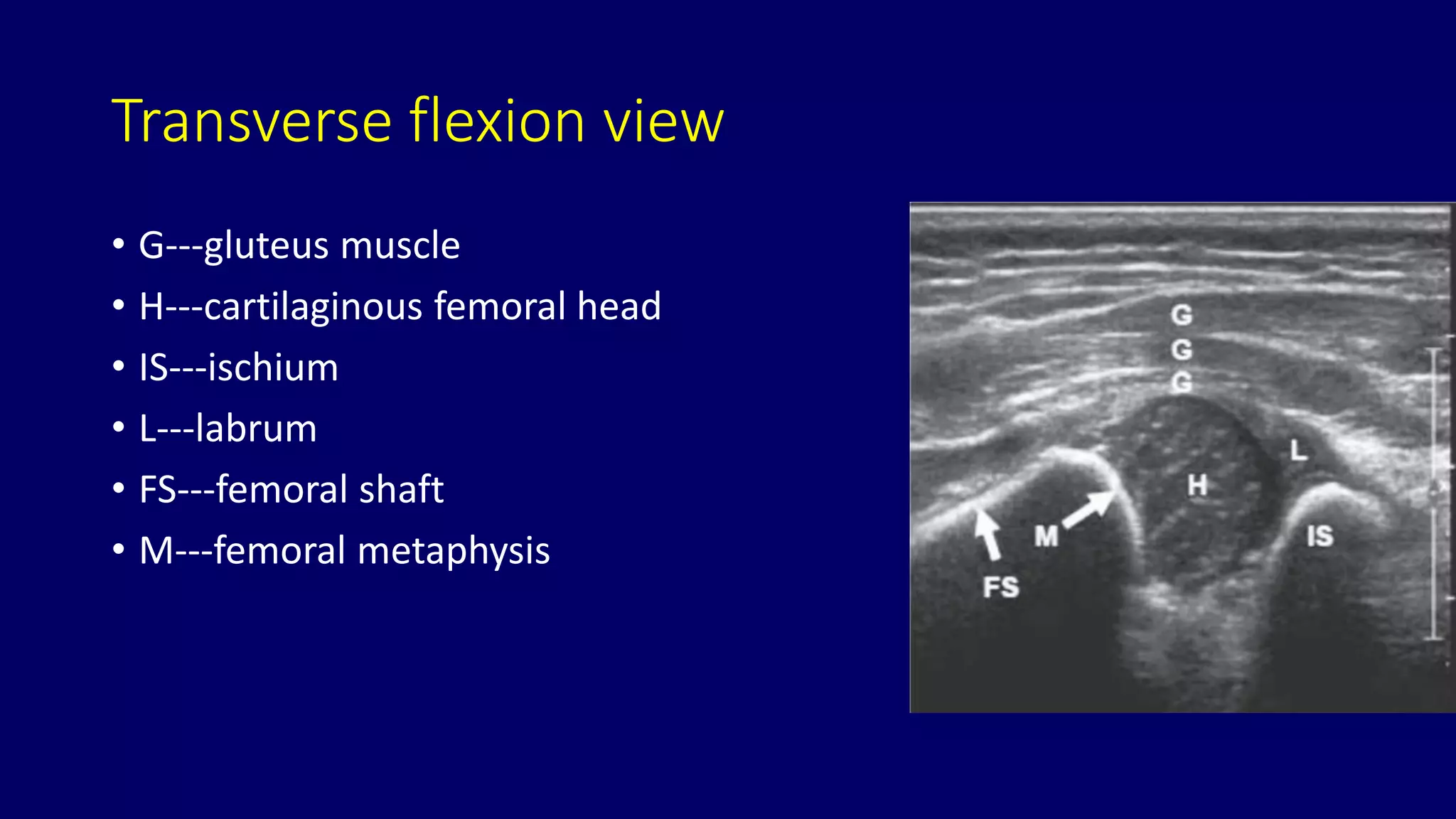 Transverse flexion view

• G---gluteus muscle
• H---cartilaginous femoral head
• IS---ischium
• L---labrum
• FS---femoral shaft
• M---femoral metaphysis

G
G
G
L
H
M
IS
FS